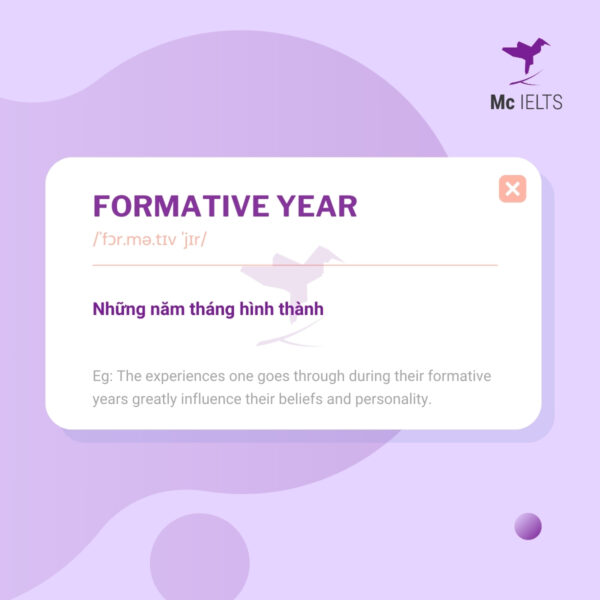 Mc IELTS

FORMATIVE YEAR
/ˈfɔr.mə.tɪv ˈjɪr/

Những năm tháng hình thành

Eg: The experiences one goes through during their formative years greatly influence their beliefs and personality.